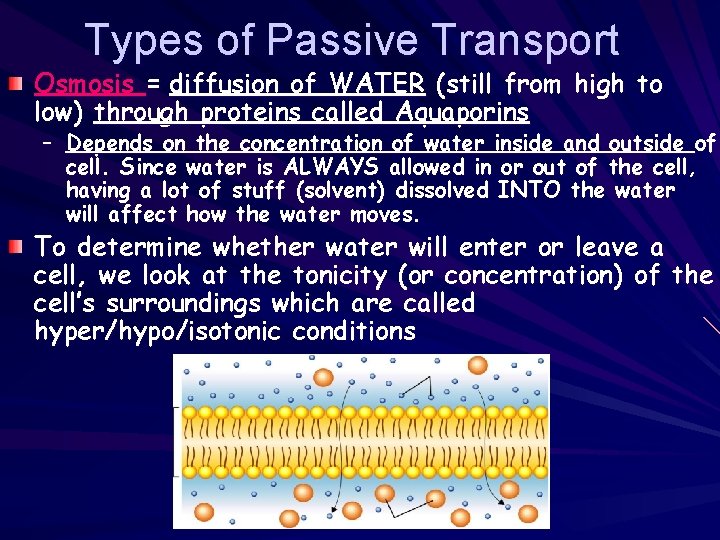 Types of Passive Transport

Osmosis = diffusion of WATER (still from high to low) through proteins called Aquaporins

– Depends on the concentration of water inside and outside of cell. Since water is ALWAYS allowed in or out of the cell, having a lot of stuff (solvent) dissolved INTO the water will affect how the water moves.

To determine whether water will enter or leave a cell, we look at the tonicity (or concentration) of the cell's surroundings which are called hyper/hypo/isotonic conditions